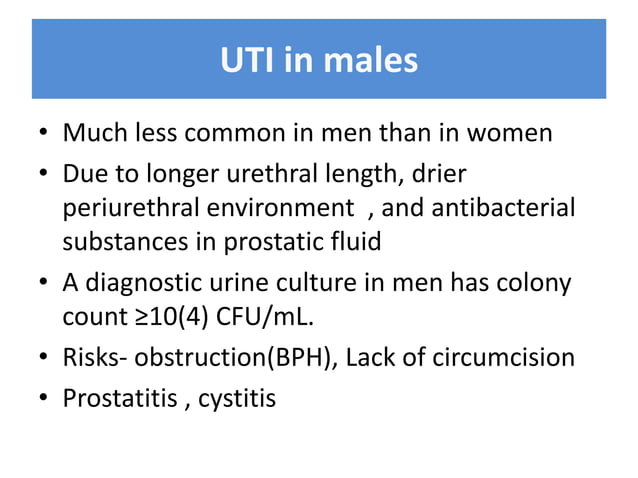 UTI in males

• Much less common in men than in women
• Due to longer urethral length, drier periurethral environment , and antibacterial substances in prostatic fluid
• A diagnostic urine culture in men has colony count ≥10(4) CFU/mL.
• Risks- obstruction(BPH), Lack of circumcision
• Prostatitis , cystitis